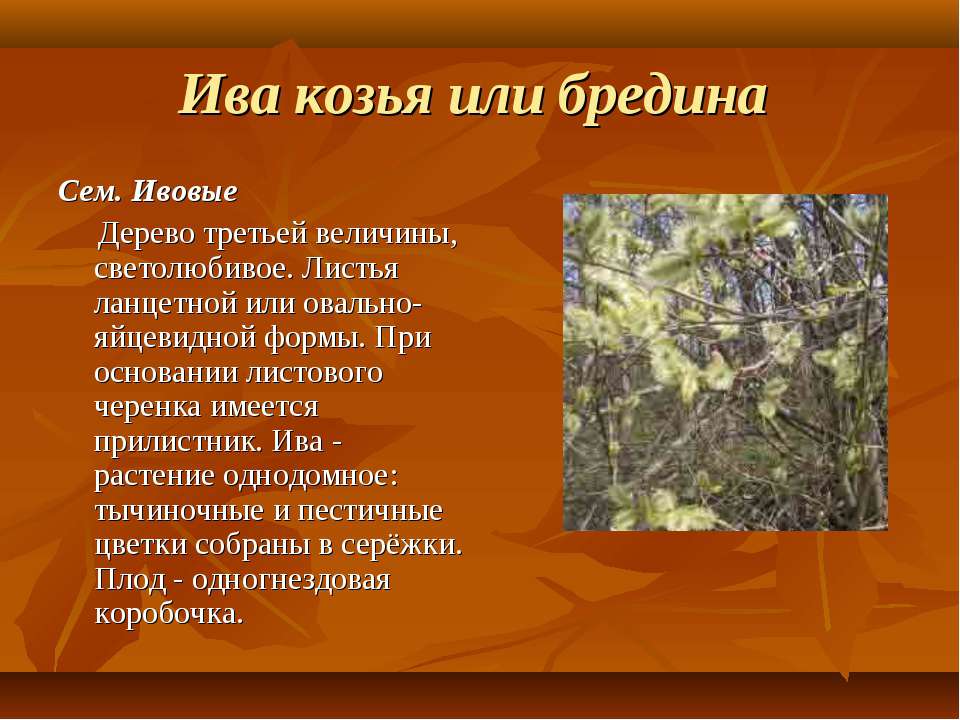 Ива козья или бредина

Сем. Ивовые

Дерево третьей величины, светолюбивое. Листья ланцетной или овально-яйцевидной формы. При основании листового черенка имеется прилистник. Ива - растение однодомное: тычиночные и пестичные цветки собраны в серёжки. Плод - одногнездовая коробочка.